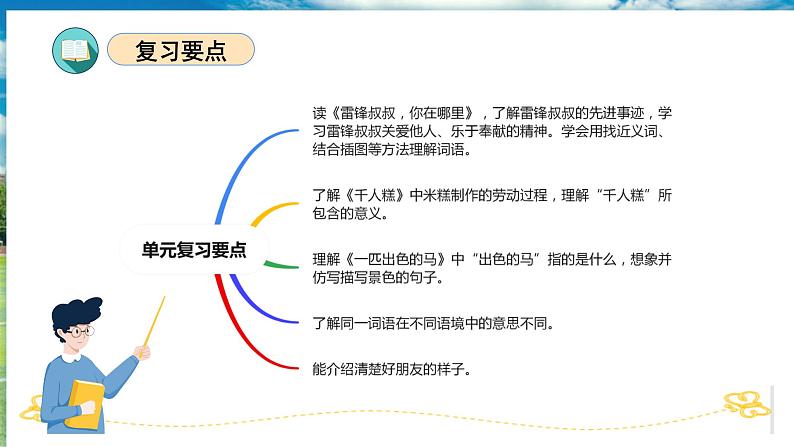 复习要点

单元复习要点

读《雷锋叔叔，你在哪里》，了解雷锋叔叔的先进事迹，学习雷锋叔叔关爱他人、乐于奉献的精神。学会用找近义词、结合插图等方法理解词语。

了解《千人糕》中米糕制作的劳动过程，理解“千人糕”所包含的意义。

理解《一匹出色的马》中“出色的马”指的是什么，想象并仿写描写景色的句子。

了解同一词语在不同语境中的意思不同。

能介绍清楚好朋友的样子。